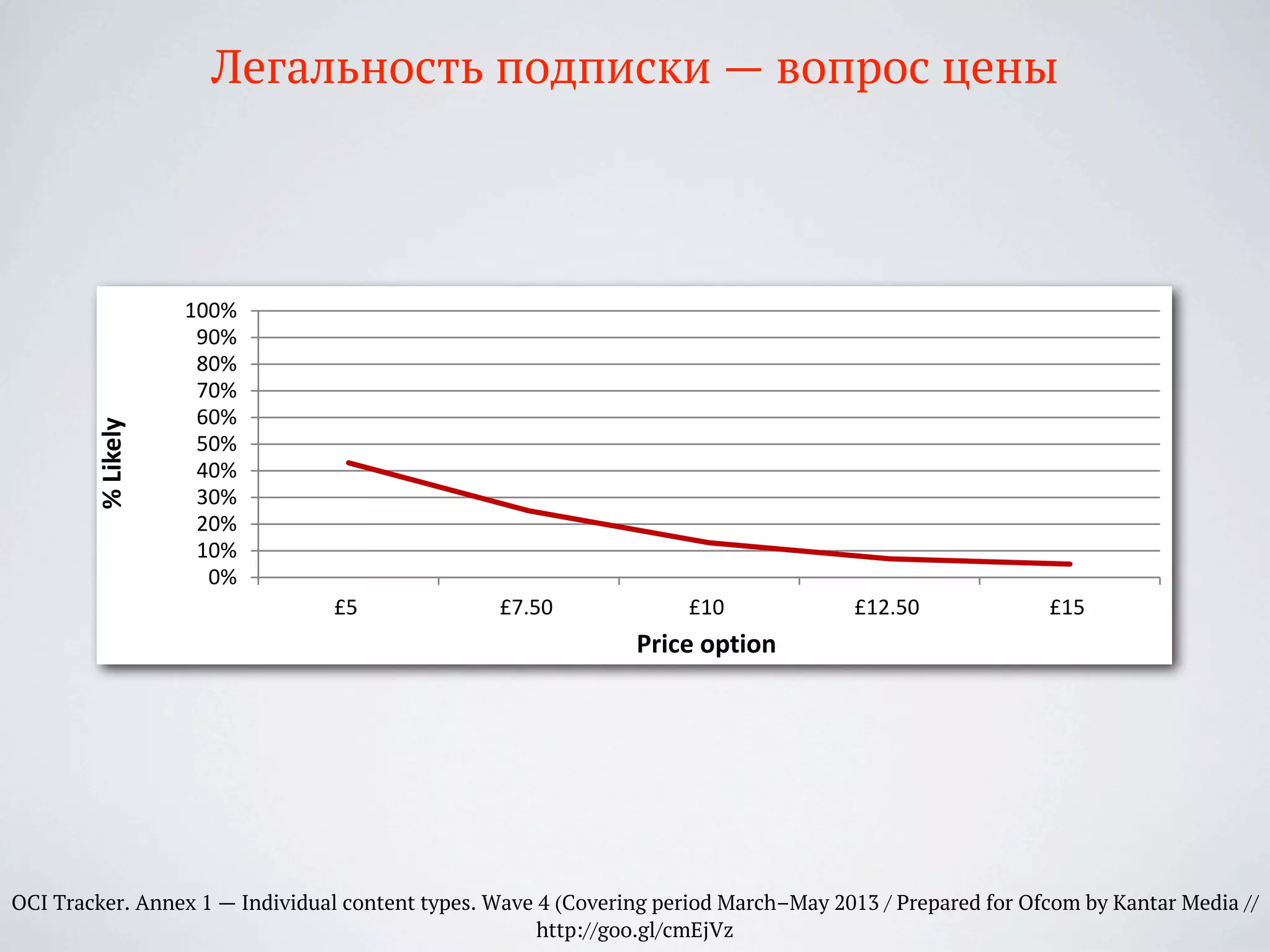 Легальность подписки — вопрос цены

% Likely

100%
90%
80%
70%
60%
50%
40%
30%
20%
10%
0%

£5
£7.50
£10
£12.50
£15

Price option

OCI Tracker. Annex 1 — Individual content types. Wave 4 (Covering period March–May 2013 / Prepared for Ofcom by Kantar Media // http://goo.gl/cmEjVz